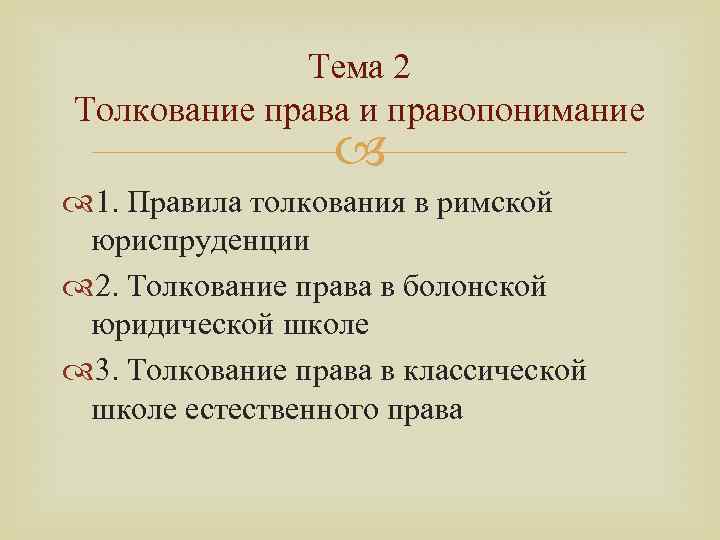 Тема 2
Толкование права и правопонимание

1. Правила толкования в римской юриспруденции

2. Толкование права в болонской юридической школе

3. Толкование права в классической школе естественного права